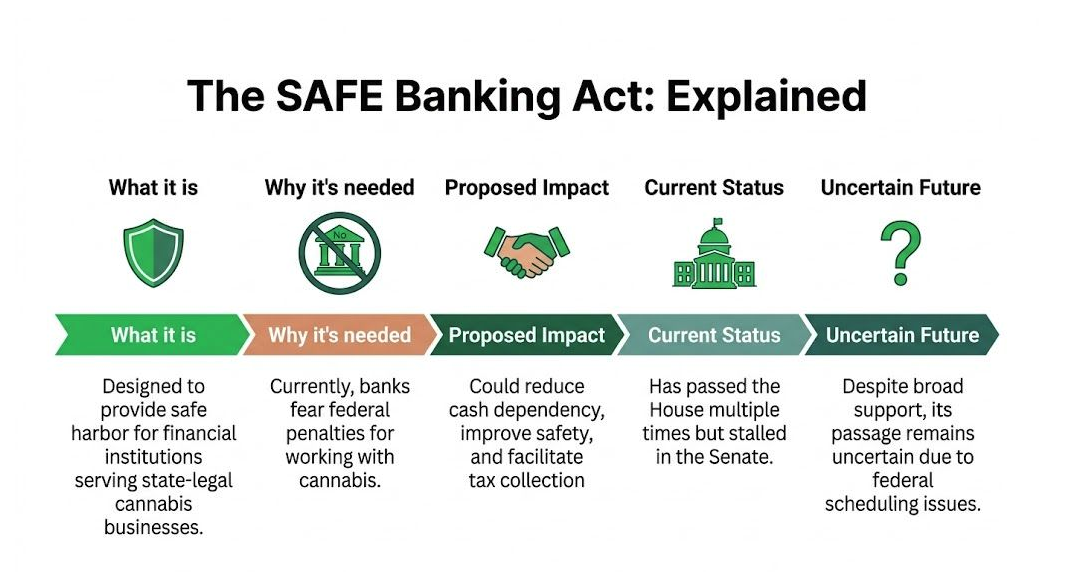 The SAFE Banking Act: Explained

What it is

Why it's needed

No

Proposed Impact

Current Status

Uncertain Future

?

What it is

Why it's needed

Proposed Impact

Current Status

Uncertain Future

Designed to provide safe harbor for financial institutions serving state-legal cannabis businesses.

Currently, banks fear federal penalties for working with cannabis.

Could reduce cash dependency, improve safety, and facilitate tax collection

Has passed the House multiple times but stalled in the Senate.

Despite broad support, its passage remains uncertain due to federal scheduling issues.